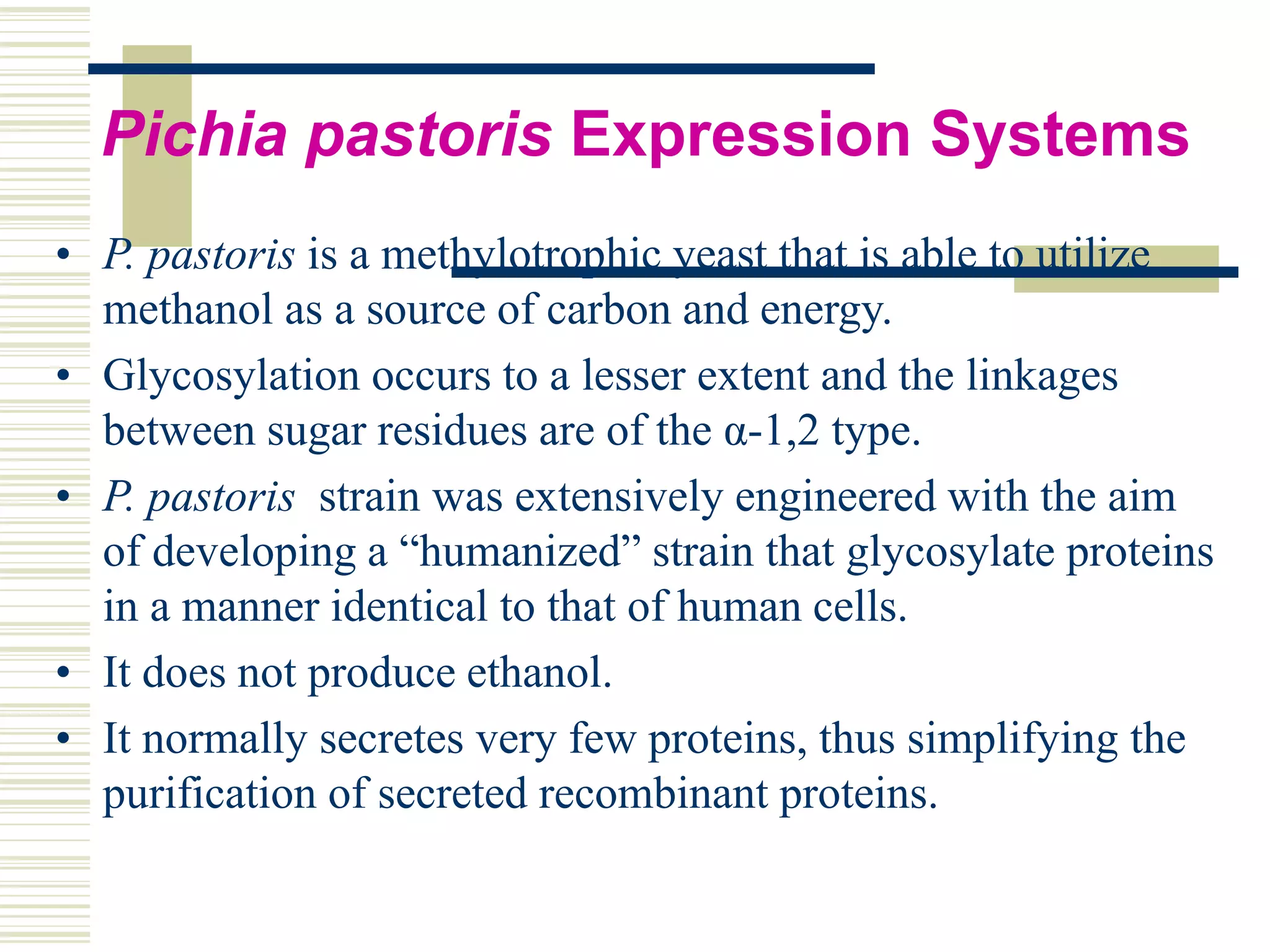 Pichia pastoris Expression Systems

• P. pastoris is a methylotrophic yeast that is able to utilize methanol as a source of carbon and energy.
• Glycosylation occurs to a lesser extent and the linkages between sugar residues are of the α-1,2 type.
• P. pastoris strain was extensively engineered with the aim of developing a “humanized” strain that glycosylate proteins in a manner identical to that of human cells.
• It does not produce ethanol.
• It normally secretes very few proteins, thus simplifying the purification of secreted recombinant proteins.